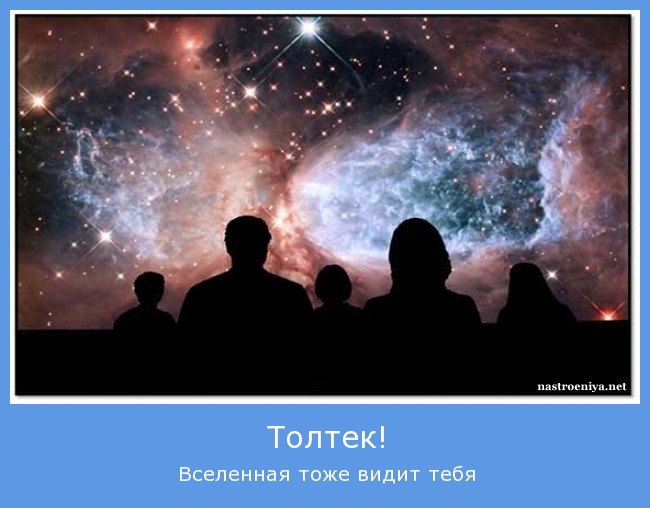 nastroeniya.net

Толтек!

Вселенная тоже видит тебя